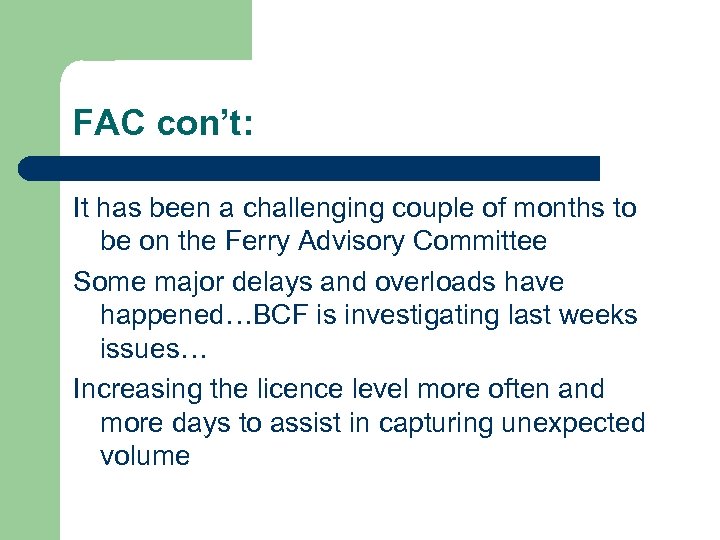 FAC con’t:

It has been a challenging couple of months to be on the Ferry Advisory Committee

Some major delays and overloads have happened…BCF is investigating last weeks issues…

Increasing the licence level more often and more days to assist in capturing unexpected volume